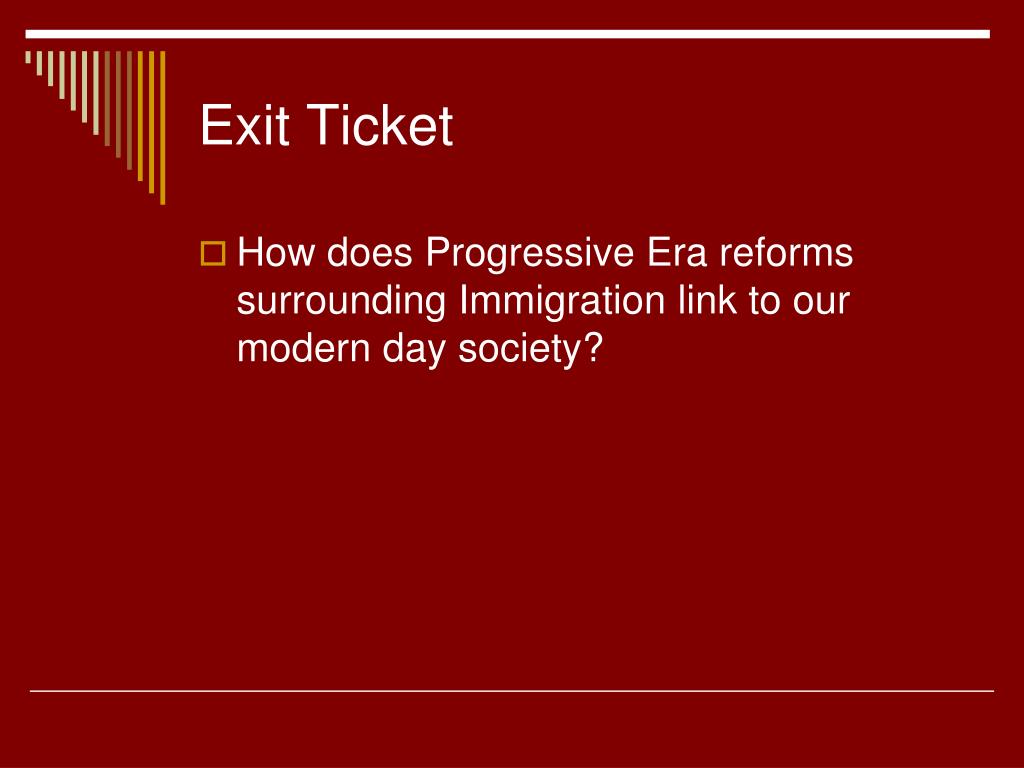 Exit Ticket

How does Progressive Era reforms surrounding Immigration link to our modern day society?